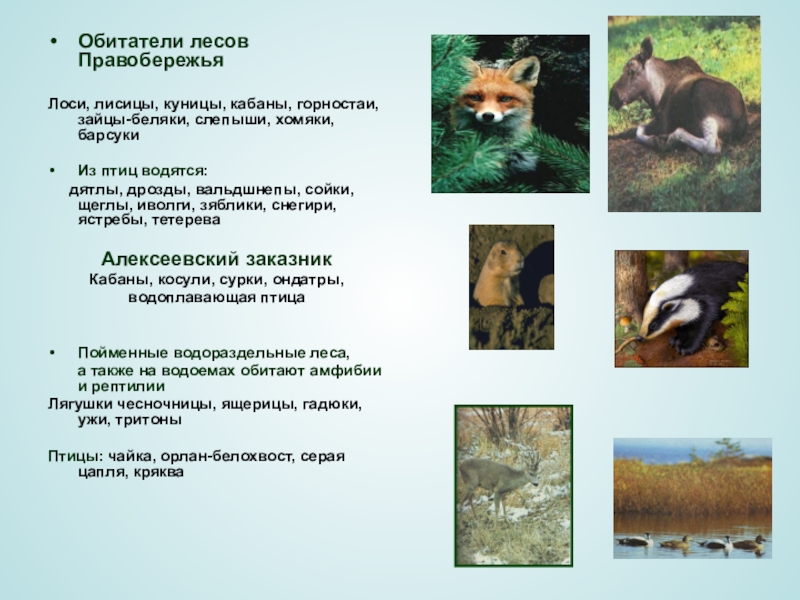 • Обитатели лесов Правобережья

Лоси, лисицы, куницы, кабаны, горностаи, зайцы-беляки, слепыши, хомяки, барсуки

• Из птиц водятся:
дятлы, дрозды, вальдшнепы, сойки, щеглы, иволги, зяблики, снегири, ястребы, тетерева

Алексеевский заказник
Кабаны, косули, сурки, ондатры, водоплавающая птица

• Пойменные водораздельные леса, а также на водоемах обитают амфибии и рептилии
Лягушки чесночницы, ящерицы, гадюки, ужи, тритоны

Птицы: чайка, орлан-белохвост, серая цапля, кряква